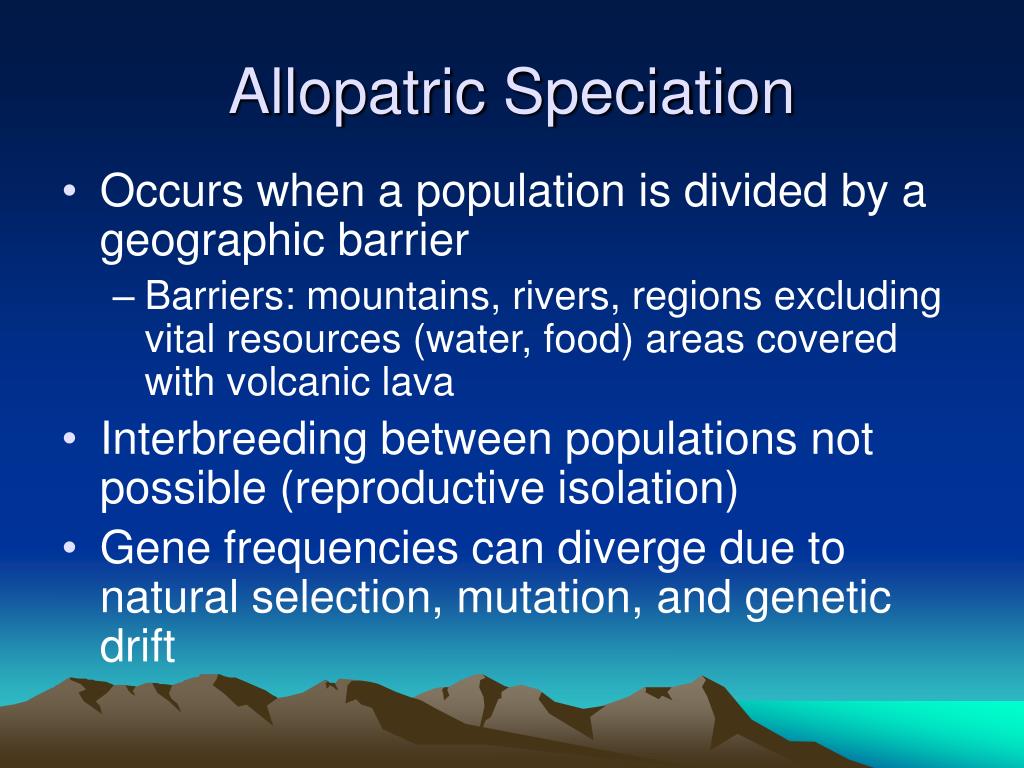 Allopatric Speciation

• Occurs when a population is divided by a geographic barrier
– Barriers: mountains, rivers, regions excluding vital resources (water, food) areas covered with volcanic lava
• Interbreeding between populations not possible (reproductive isolation)
• Gene frequencies can diverge due to natural selection, mutation, and genetic drift